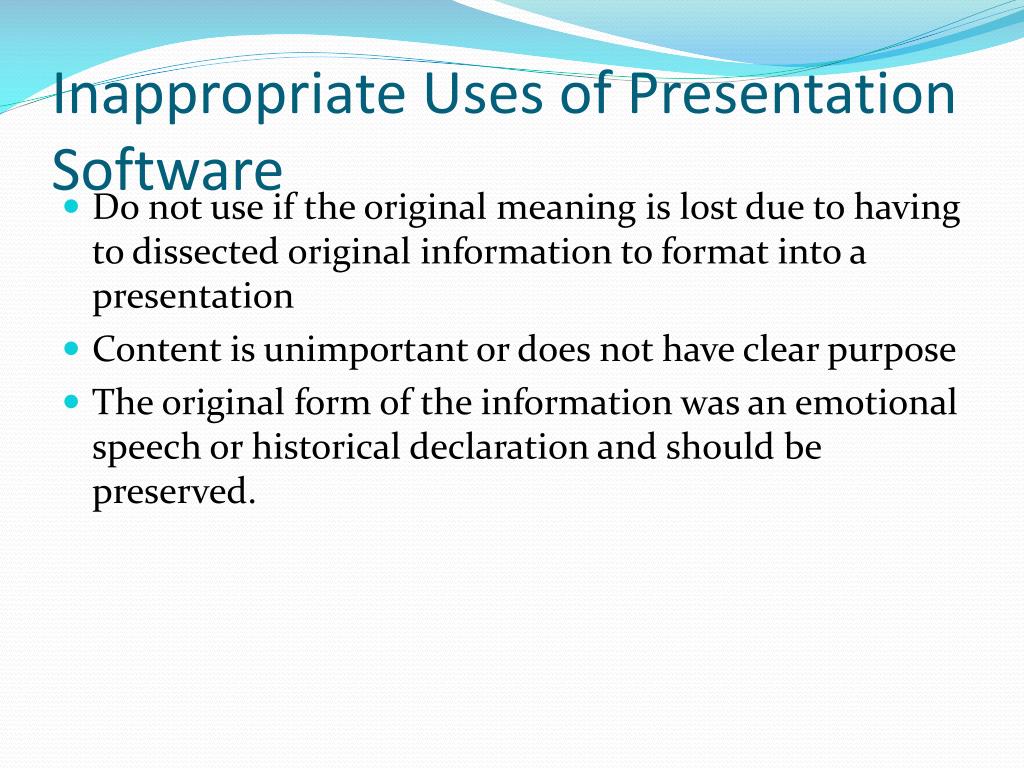 Inappropriate Uses of Presentation Software

- Do not use if the original meaning is lost due to having to dissected original information to format into a presentation
- Content is unimportant or does not have clear purpose
- The original form of the information was an emotional speech or historical declaration and should be preserved.